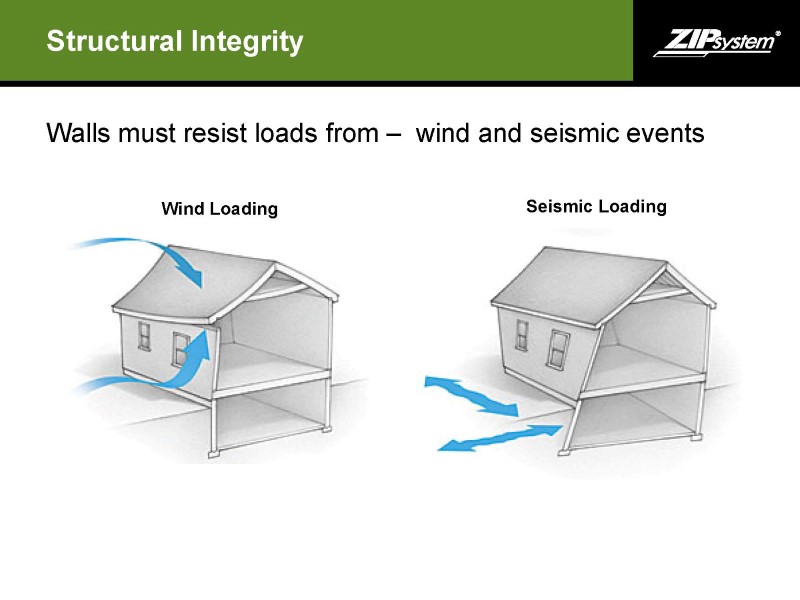 Structural Integrity

ZIPsystem®

Walls must resist loads from – wind and seismic events

Wind Loading

Seismic Loading